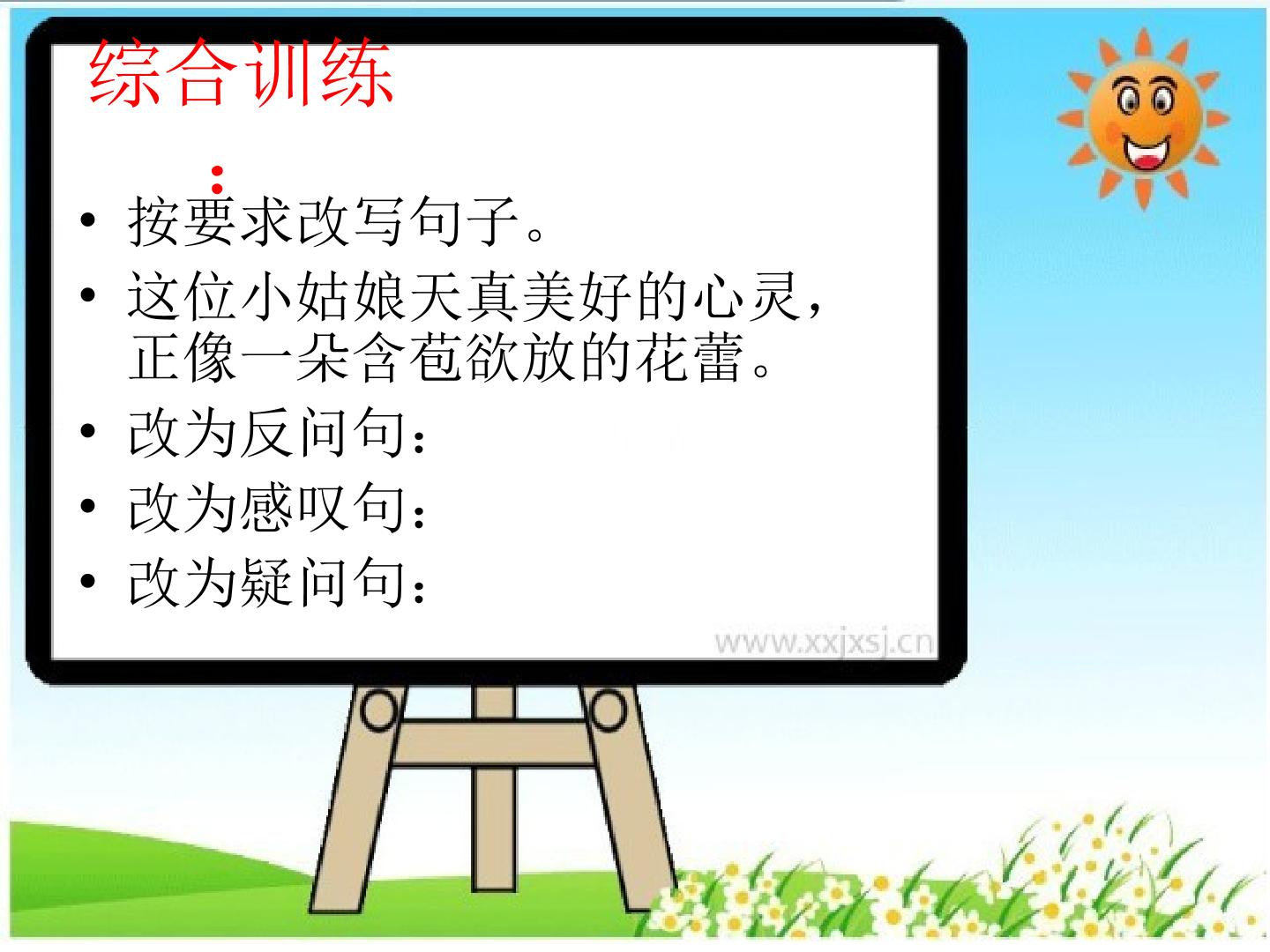 综合训练

：

• 按要求改写句子。
• 这位小姑娘天真美好的心灵，正像一朵含苞欲放的花蕾。
• 改为反问句：
• 改为感叹句：
• 改为疑问句：

www.xxjxsj.cn